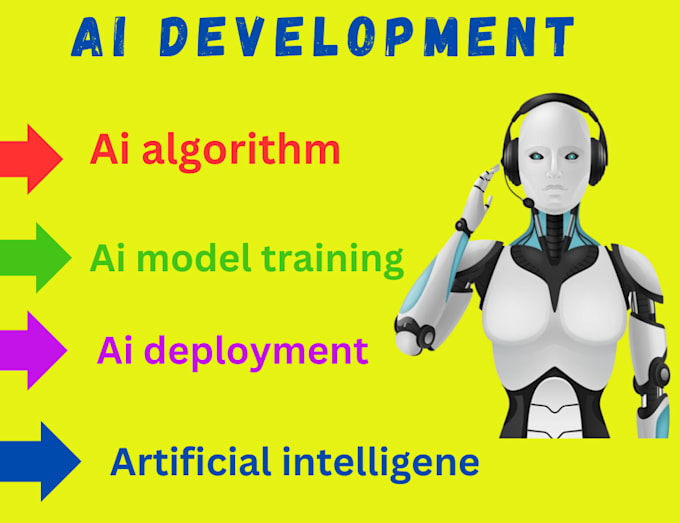 AI DEVELOPMENT

Ai algorithm

Ai model training

Ai deployment

Artificial intelligene